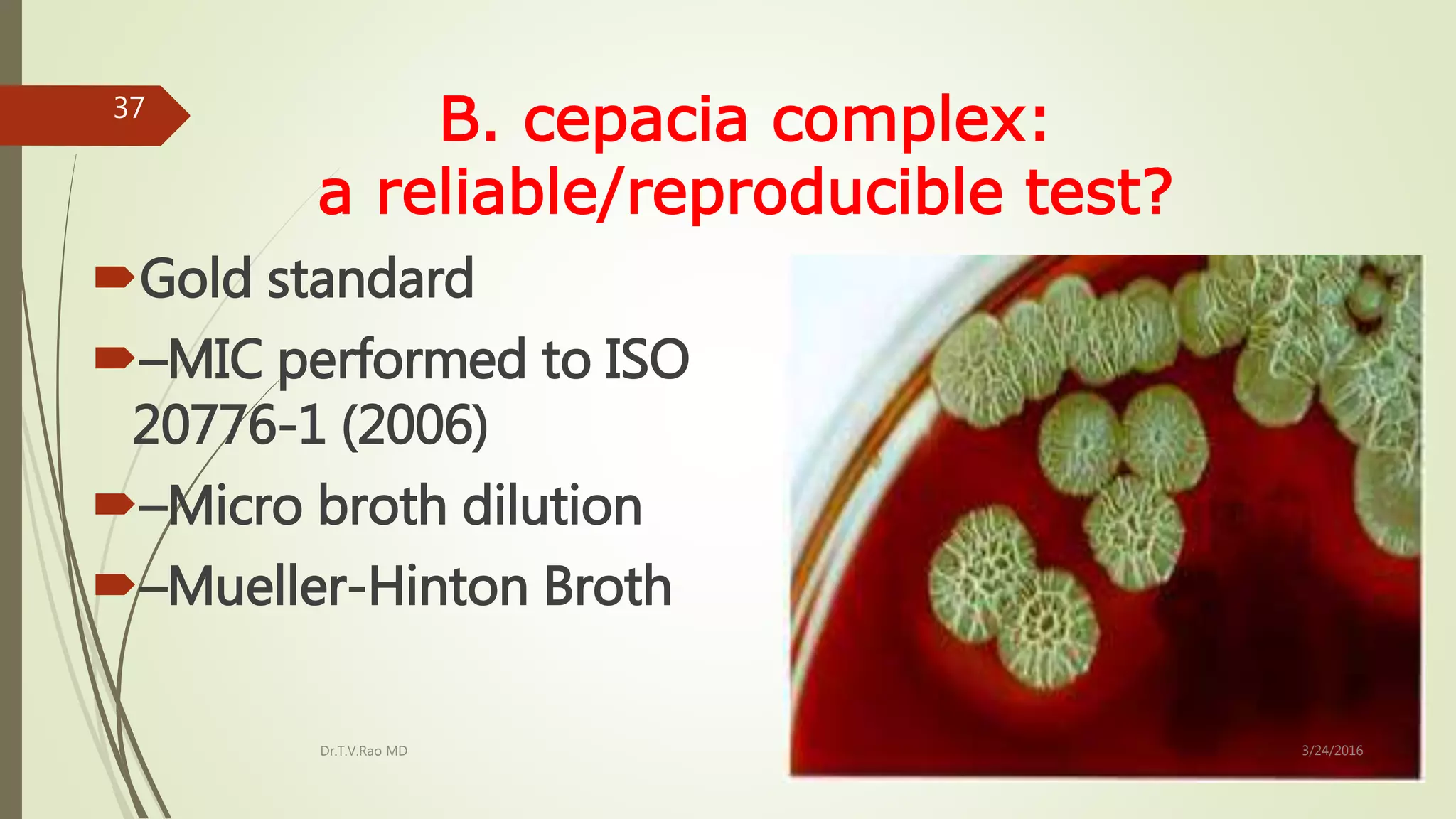 37

B. cepacia complex:
a reliable/reproducible test?

Gold standard

–MIC performed to ISO 20776-1 (2006)

–Micro broth dilution

–Mueller-Hinton Broth

Dr.T.V.Rao MD

3/24/2016